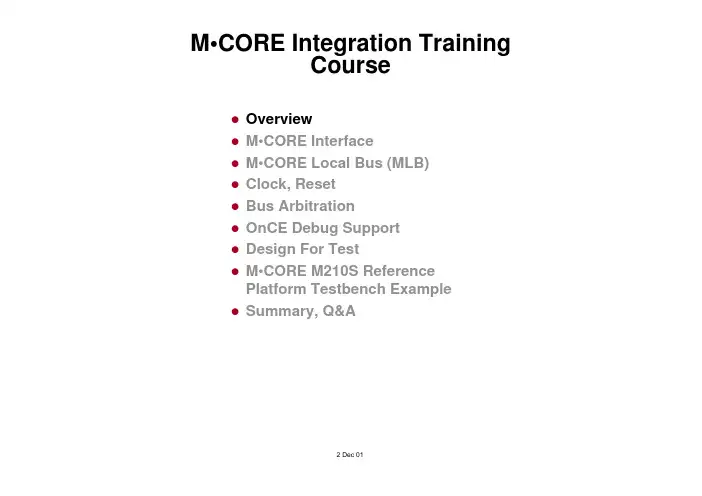 M•CORE Integration Training Course

- Overview
- M•CORE Interface
- M•CORE Local Bus (MLB)
- Clock, Reset
- Bus Arbitration
- OnCE Debug Support
- Design For Test
- M•CORE M210S Reference Platform Testbench Example
- Summary, Q&A

2 Dec 01